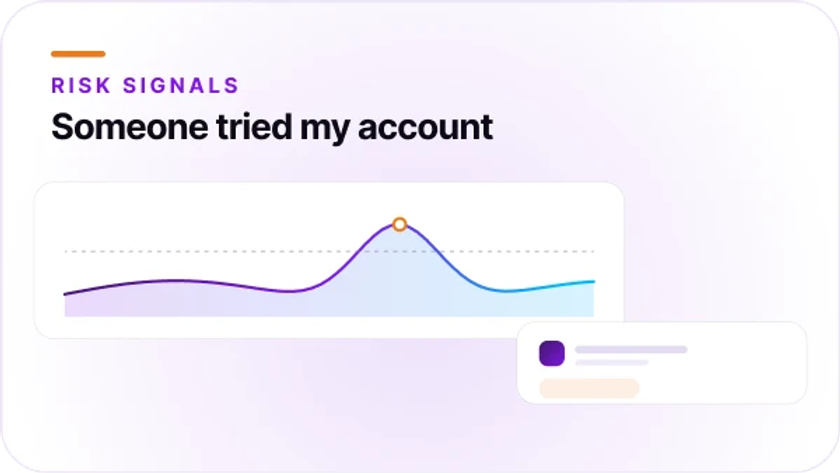 RISK SIGNALS
Someone tried my account